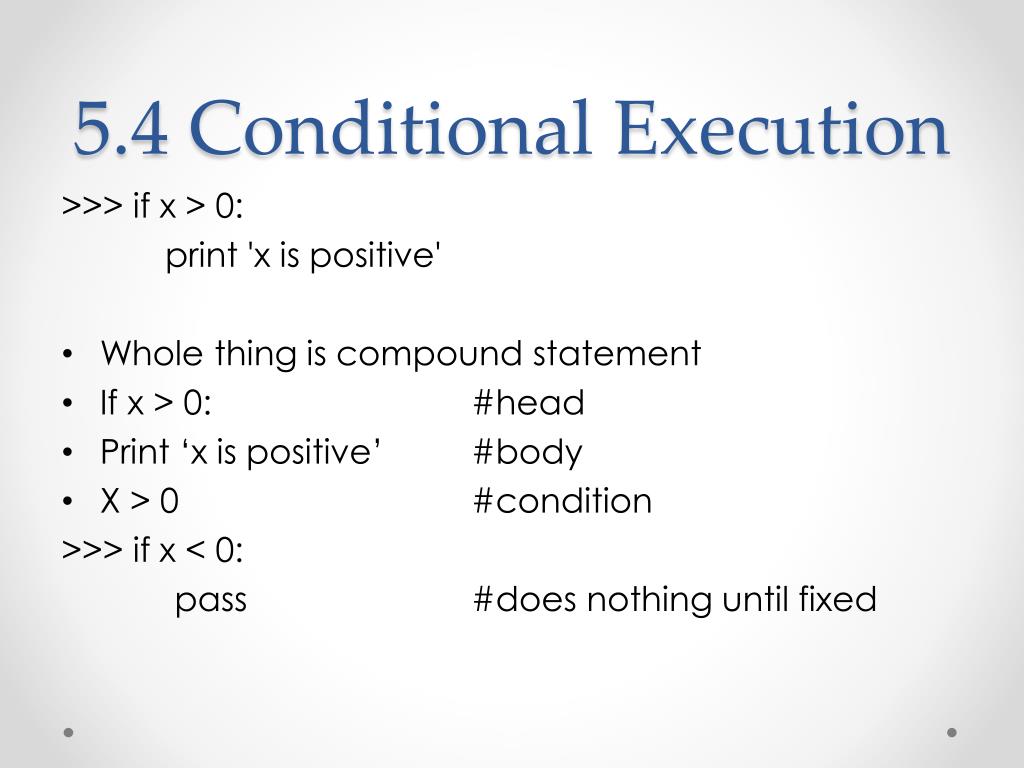 5.4 Conditional Execution

>>> if x > 0:
print 'x is positive'

• Whole thing is compound statement
• If x > 0: #head
• Print ‘x is positive’ #body
• X > 0 #condition

>>> if x < 0:
pass #does nothing until fixed